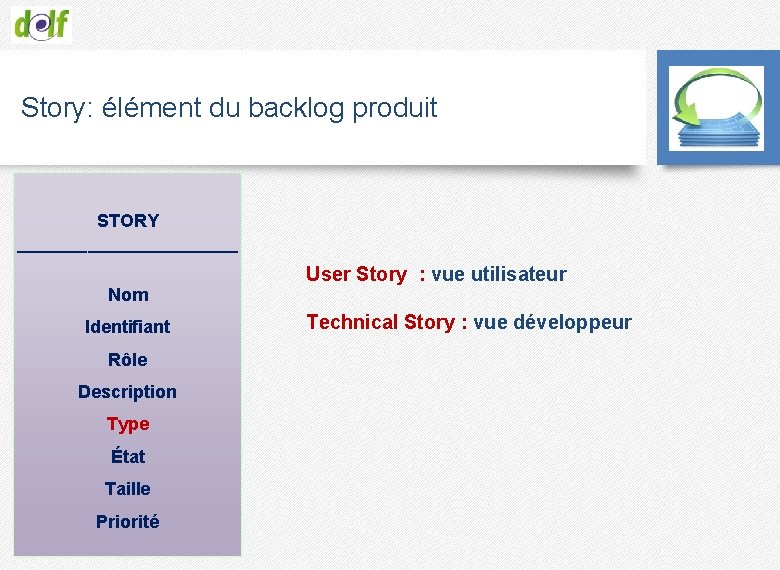 dolf

Story: élément du backlog produit

STORY

Nom
Identifiant
Rôle
Description
Type
État
Taille
Priorité

User Story : vue utilisateur

Technical Story : vue développeur